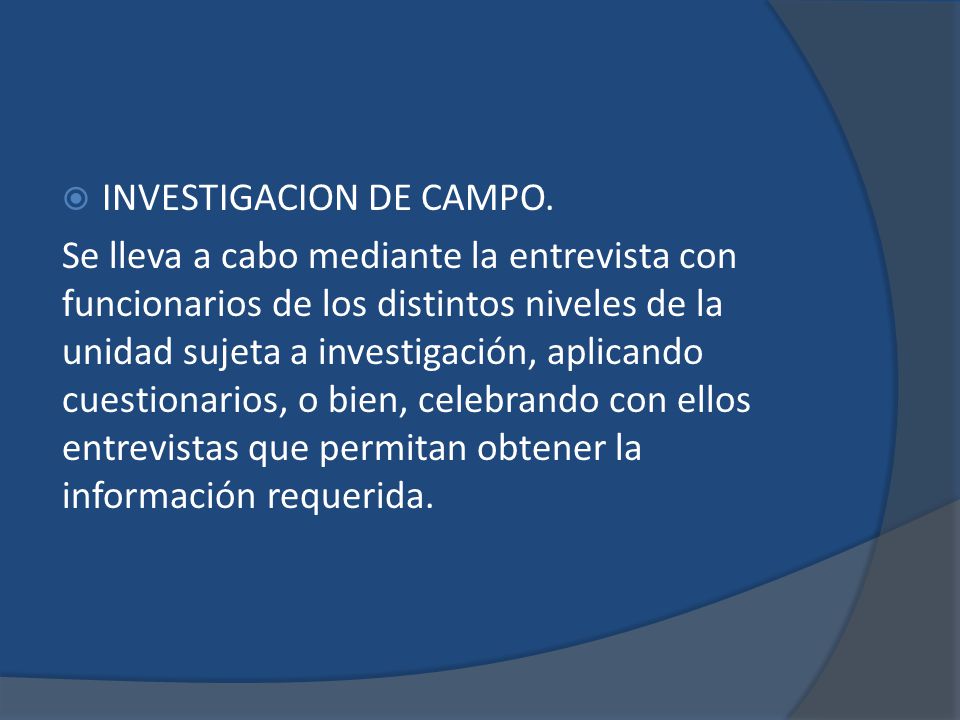 INVESTIGACION DE CAMPO.

Se lleva a cabo mediante la entrevista con funcionarios de los distintos niveles de la unidad sujeta a investigación, aplicando cuestionarios, o bien, celebrando con ellos entrevistas que permitan obtener la información requerida.